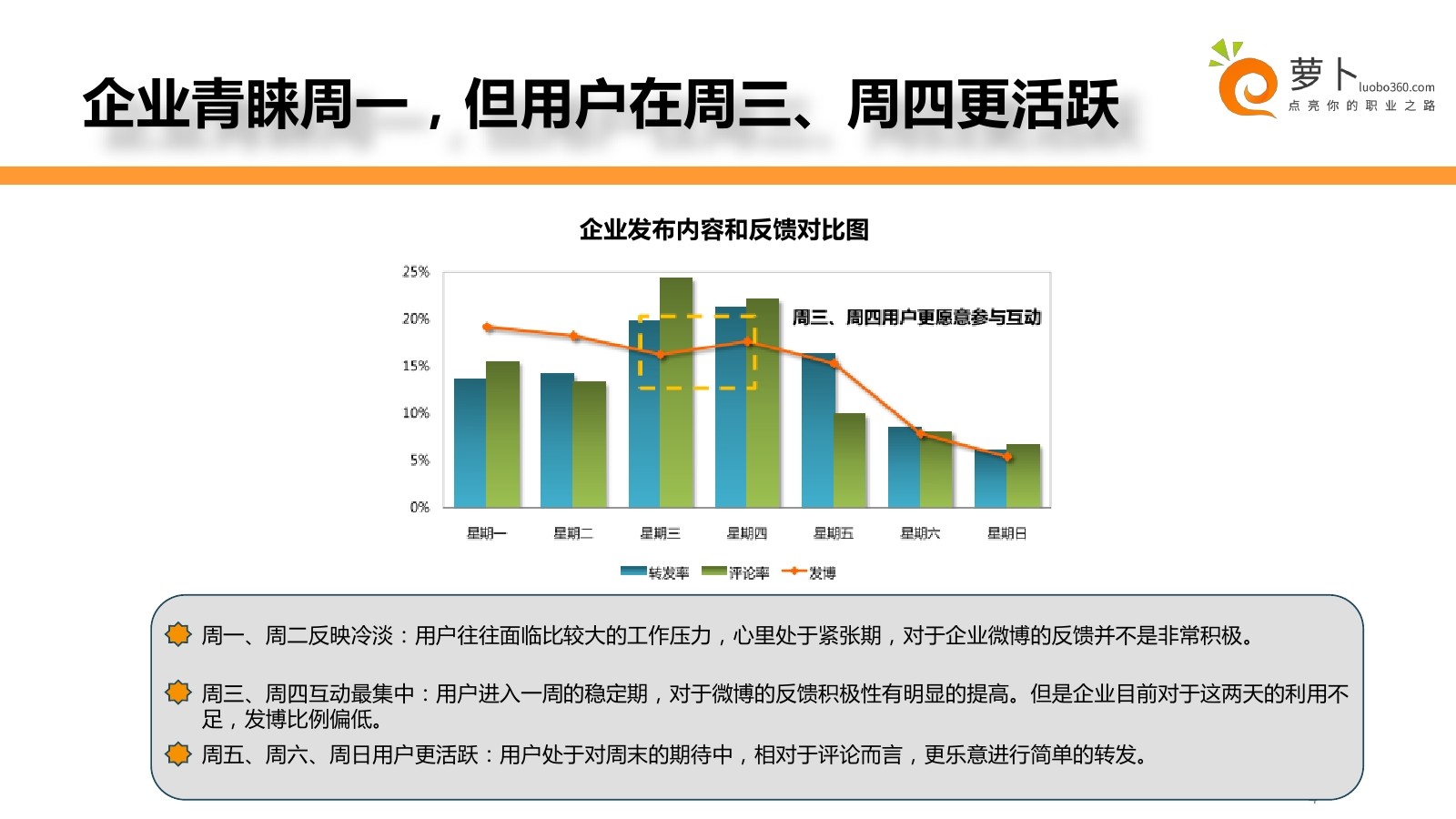 企业青睐周一，但用户在周三、周四更活跃

萝卜 luobo360.com
点亮你的职业之路

企业发布内容和反馈对比图

25%
20%
15%
10%
5%
0%

周三、周四用户更愿意参与互动

星期一 星期二 星期三 星期四 星期五 星期六 星期日

转发率 评论率 发博

周一、周二反映冷淡：用户往往面临比较大的工作压力，心里处于紧张期，对于企业微博的反馈并不是非常积极。

周三、周四互动最集中：用户进入一周的稳定期，对于微博的反馈积极性有明显的提高。但是企业目前对于这两天的利用不足，发博比例偏低。

周五、周六、周日用户更活跃：用户处于对周末的期待中，相对于评论而言，更乐意进行简单的转发。